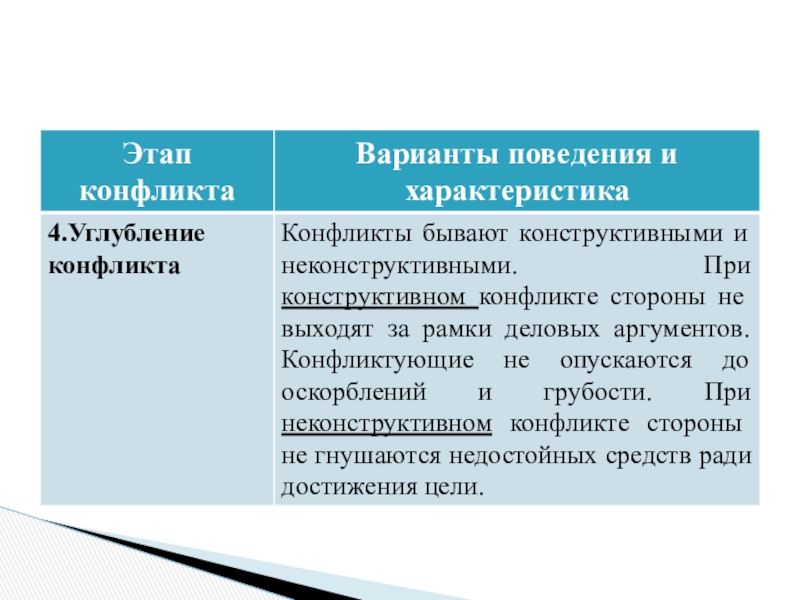 | Этап конфликта | Варианты поведения и характеристика |
|---|---|
| 4.Углубление конфликта | Конфликты бывают конструктивными и неконструктивными. При конструктивном конфликте стороны не выходят за рамки деловых аргументов. Конфликтующие не опускаются до оскорблений и грубости. При неконструктивном конфликте стороны не гнушаются недостойных средств ради достижения цели. |